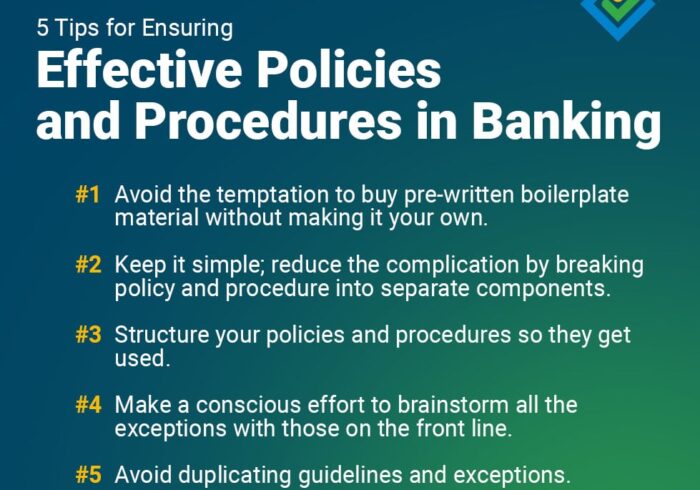 5 Tips for Ensuring

Effective Policies and Procedures in Banking

#1 Avoid the temptation to buy pre-written boilerplate material without making it your own.

#2 Keep it simple; reduce the complication by breaking policy and procedure into separate components.

#3 Structure your policies and procedures so they get used.

#4 Make a conscious effort to brainstorm all the exceptions with those on the front line.

#5 Avoid duplicating guidelines and exceptions.